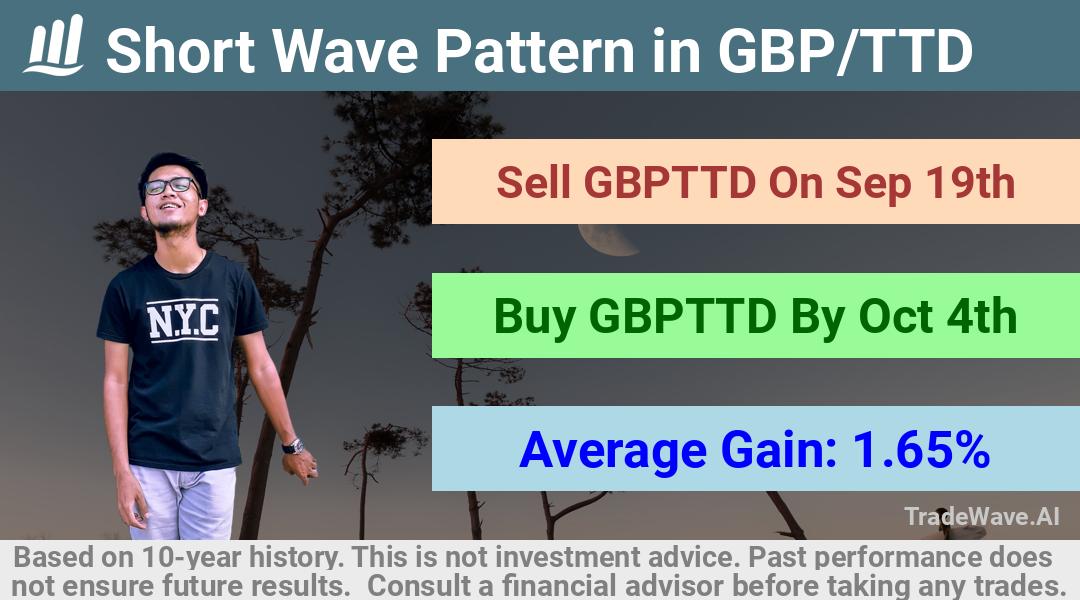 Short Wave Pattern in GBP/TTD

N.Y.C

Sell GBPTTD On Sep 19th

Buy GBPTTD By Oct 4th

Average Gain: 1.65%

TradeWave.AI

Based on 10-year history. This is not investment advice. Past performance does not ensure future results. Consult a financial advisor before taking any trades.